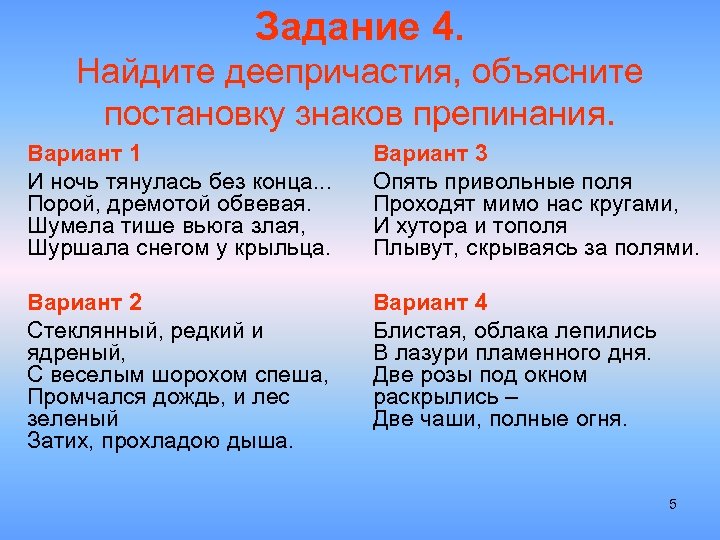 Задание 4.
Найдите деепричастия, объясните постановку знаков препинания.

Вариант 1
И ночь тянулась без конца...
Порой, дремотой обвевая.
Шумела тише вьюга злая,
Шуршала снегом у крыльца.

Вариант 2
Стеклянный, редкий и ядреный,
С веселым шорохом спеша,
Промчался дождь, и лес зеленый
Затих, прохладою дыша.

Вариант 3
Опять привольные поля
Проходят мимо нас кругами,
И хутора и тополя
Плывут, скрываясь за полями.

Вариант 4
Блистая, облака лепились
В лазури пламенного дня.
Две розы под окном раскрылись –
Две чаши, полные огня.

5